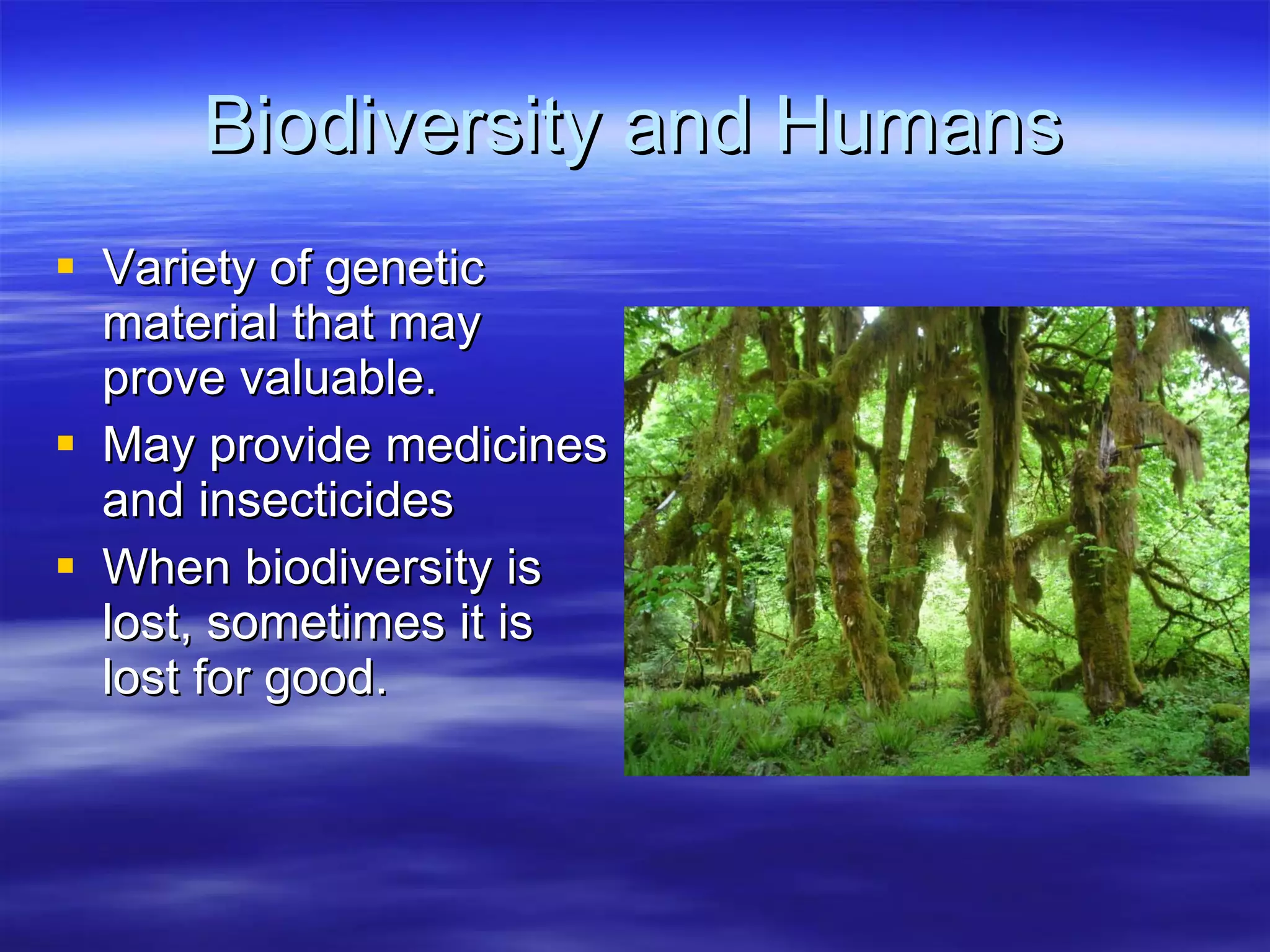 Biodiversity and Humans

- Variety of genetic material that may prove valuable.
- May provide medicines and insecticides
- When biodiversity is lost, sometimes it is lost for good.